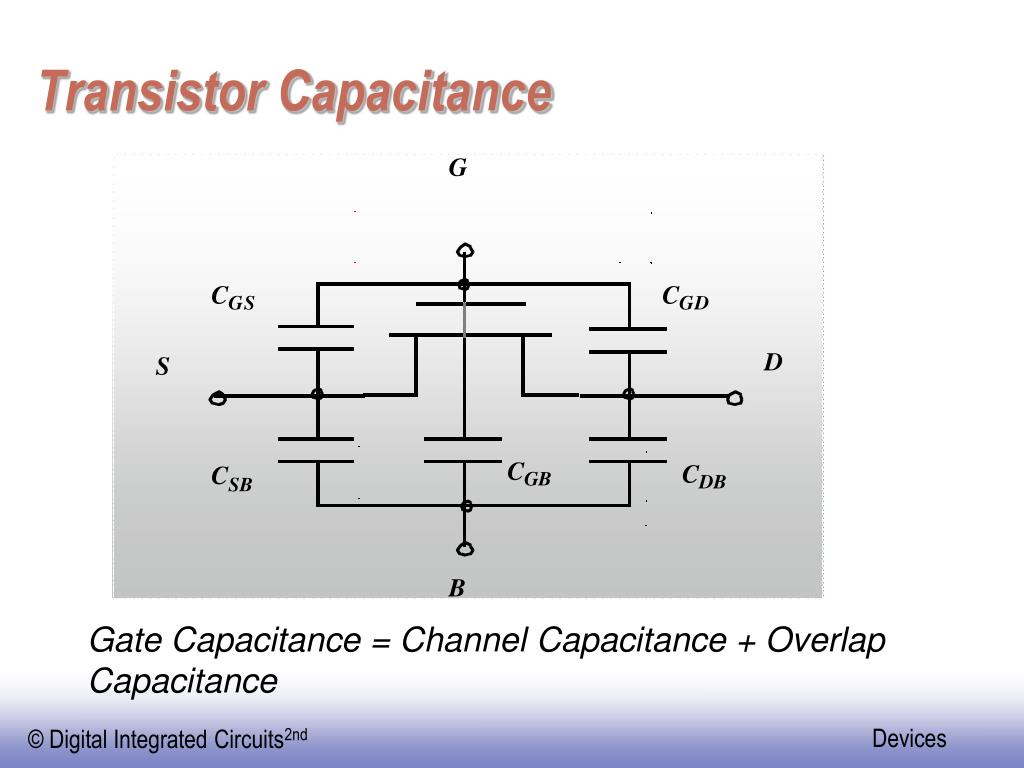 Transistor Capacitance

G

$C_{GS}$

$C_{GD}$

S

D

$C_{SB}$

$C_{GB}$

$C_{DB}$

B

Gate Capacitance = Channel Capacitance + Overlap Capacitance

© Digital Integrated Circuits$^{2nd}$

Devices